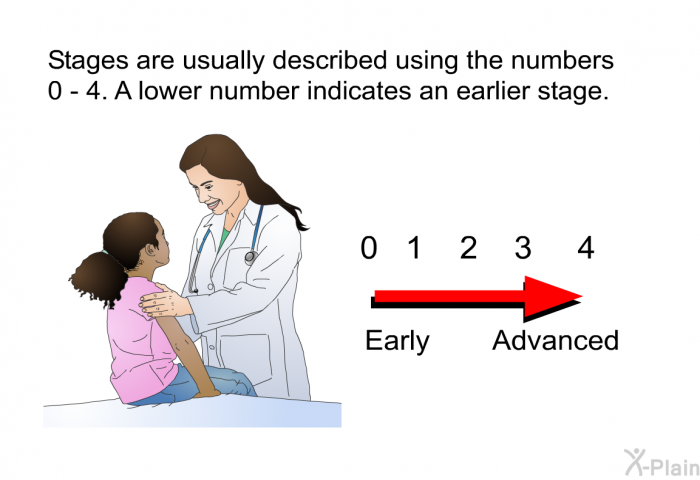 Stages are usually described using the numbers 0 - 4. A lower number indicates an earlier stage.

0 1 2 3 4

Early Advanced

X-Plain